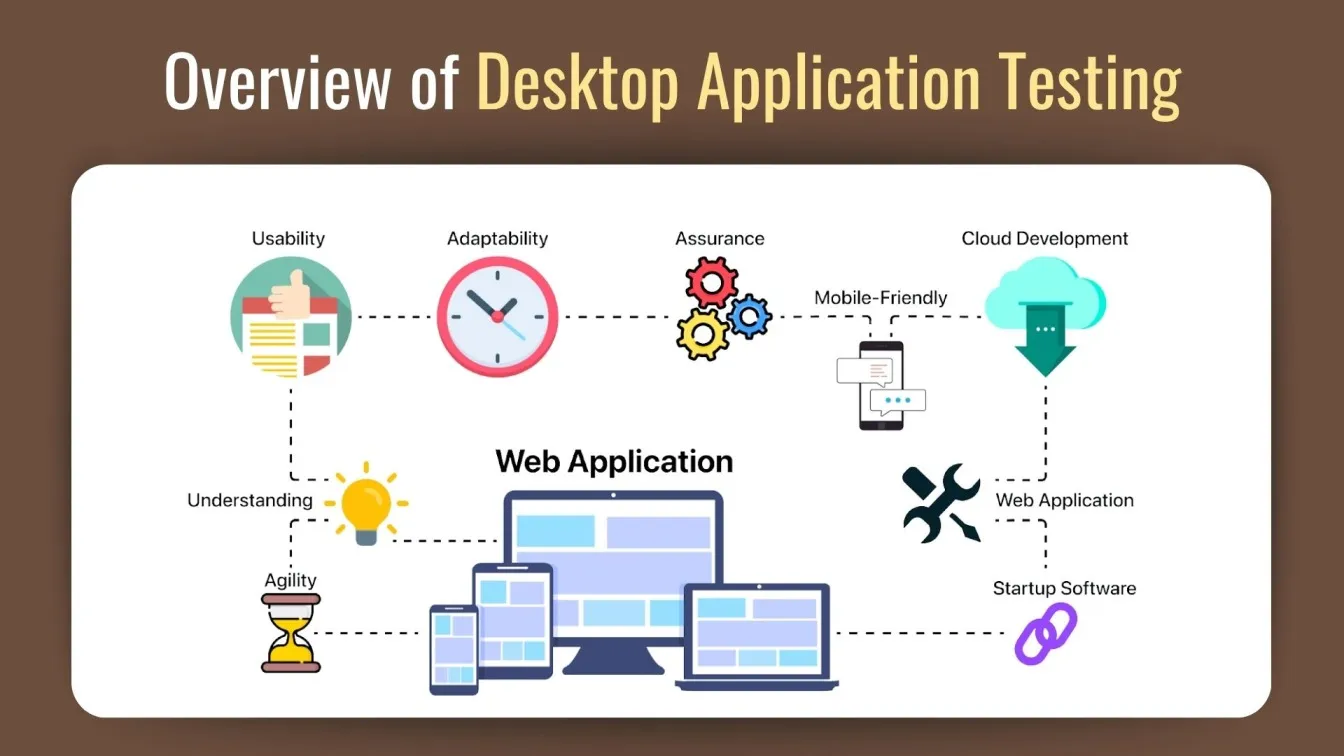 Overview of Desktop Application Testing

Usability

Adaptability

Assurance

Cloud Development

Mobile-Friendly

Web Application

Understanding

Web Application

Agility

Startup Software